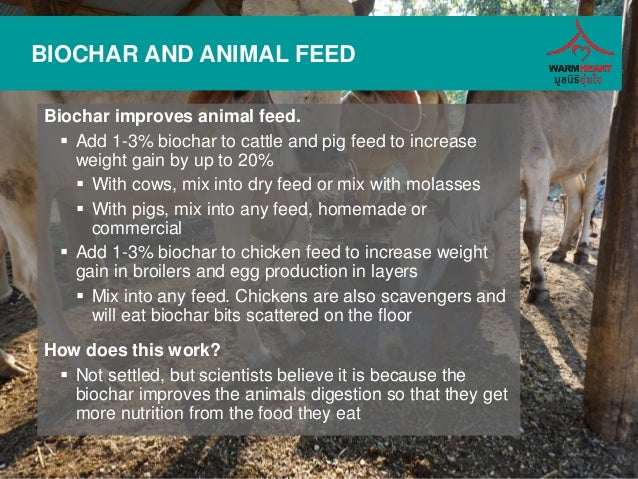 BIOCHAR AND ANIMAL FEED

WARMHEART
มูลนิธิอุ่นใจ

Biochar improves animal feed.

▪ Add 1-3% biochar to cattle and pig feed to increase weight gain by up to 20%
▪ With cows, mix into dry feed or mix with molasses
▪ With pigs, mix into any feed, homemade or commercial
▪ Add 1-3% biochar to chicken feed to increase weight gain in broilers and egg production in layers
▪ Mix into any feed. Chickens are also scavengers and will eat biochar bits scattered on the floor

How does this work?

▪ Not settled, but scientists believe it is because the biochar improves the animals digestion so that they get more nutrition from the food they eat